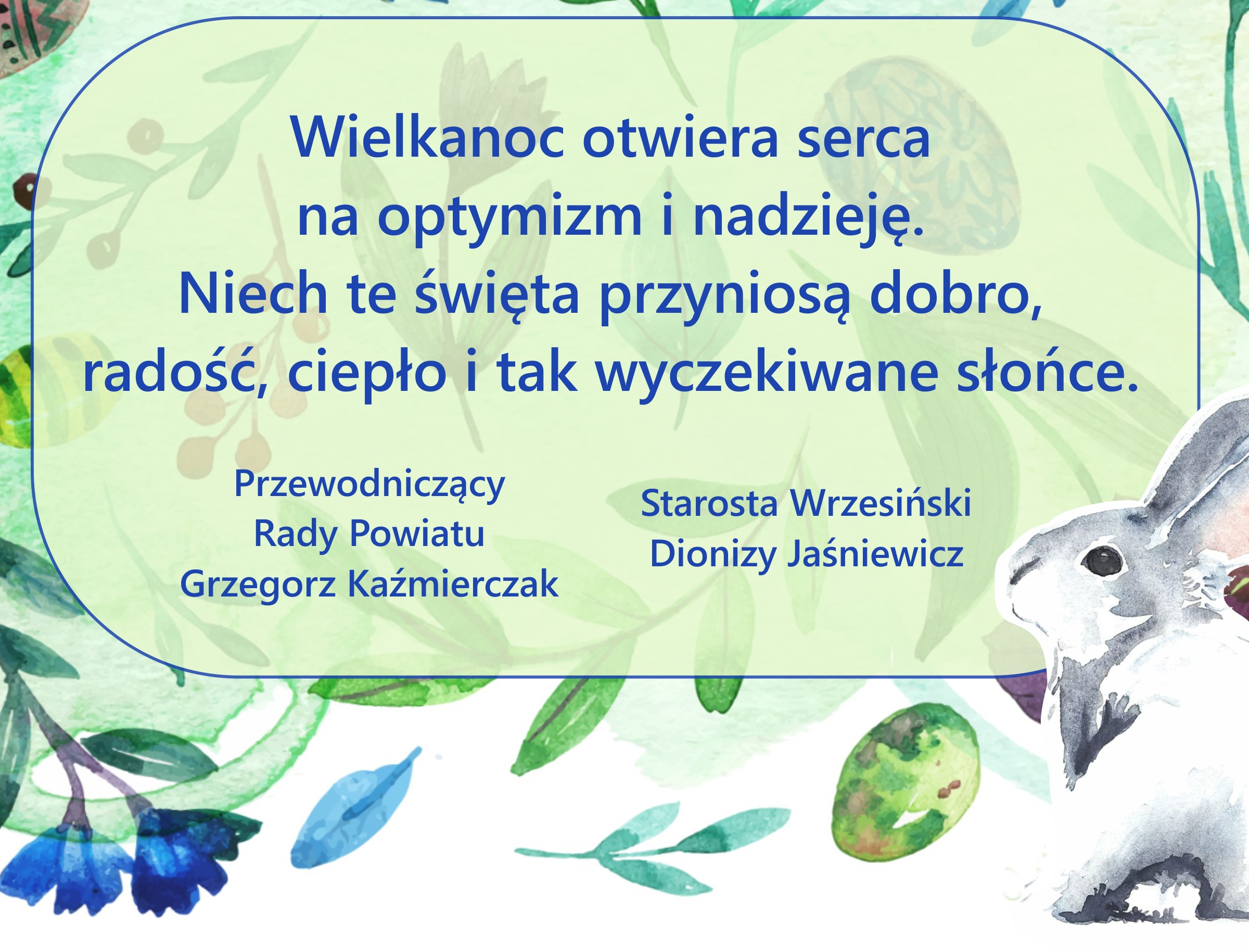 Wielkanoc otwiera serca
na optymizm i nadzieję.
Niech te święta przyniosą dobro,
radość, ciepło i tak wyczekiwane słońce.

Przewodniczący
Rady Powiatu
Grzegorz Kaźmierczak

Starosta Wrzesiński
Dionizy Jaśniewicz